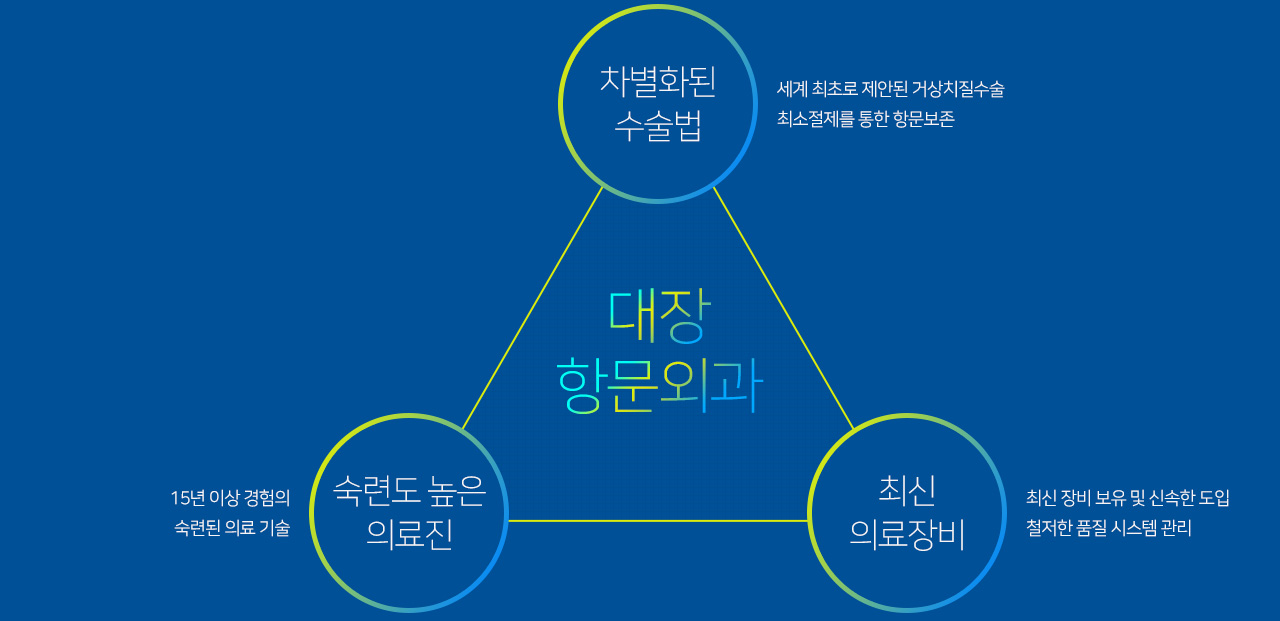 차별화된
수술법

세계 최초로 제안된 거상치질수술
최소절제를 통한 항문보존

대장
항문외과

15년 이상 경험의
숙련된 의료 기술

숙련도 높은
의료진

최신
의료장비

최신 장비 보유 및 신속한 도입
철저한 품질 시스템 관리